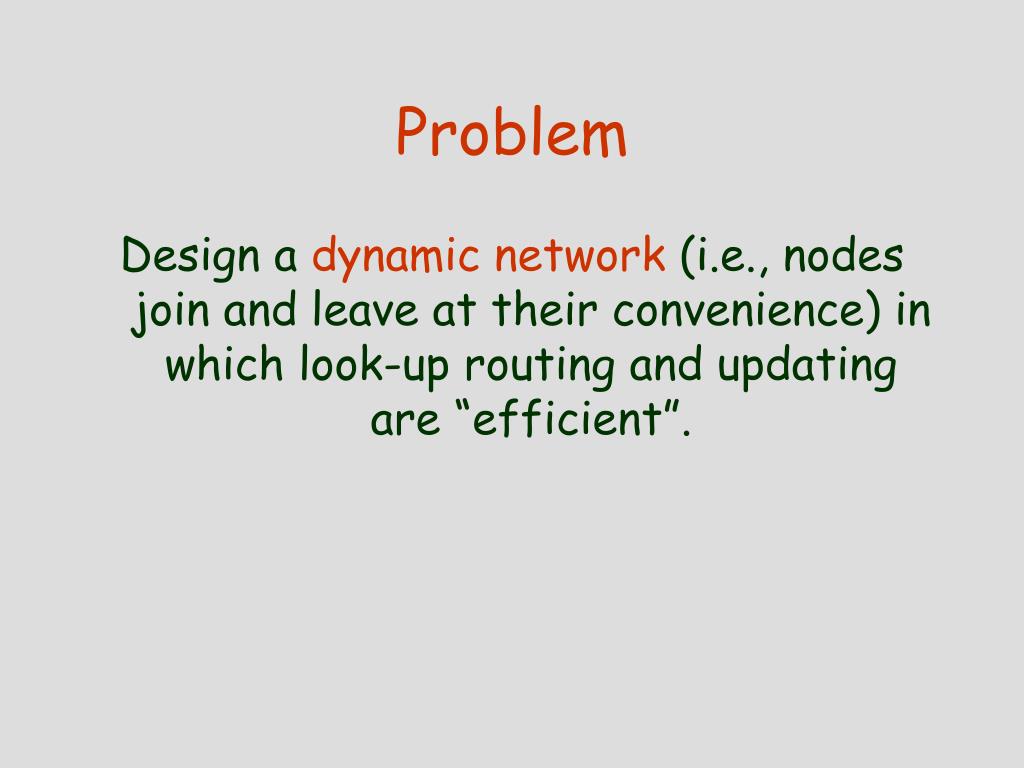 Problem

Design a dynamic network (i.e., nodes join and leave at their convenience) in which look-up routing and updating are “efficient”.